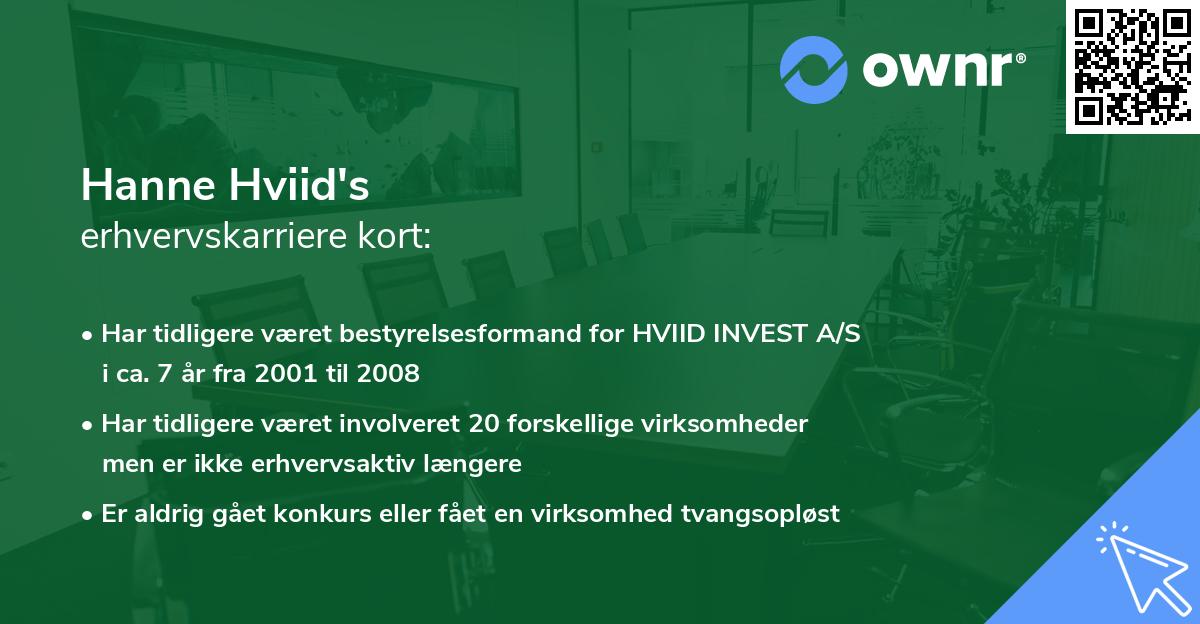 ownr®

Hanne Hviid's
erhvervskarriere kort:

• Har tidligere været bestyrelsesformand for HVIID INVEST A/S i ca. 7 år fra 2001 til 2008

• Har tidligere været involveret 20 forskellige virksomheder men er ikke erhvervsaktiv længere

• Er aldrig gået konkurs eller fået en virksomhed tvangsopløst